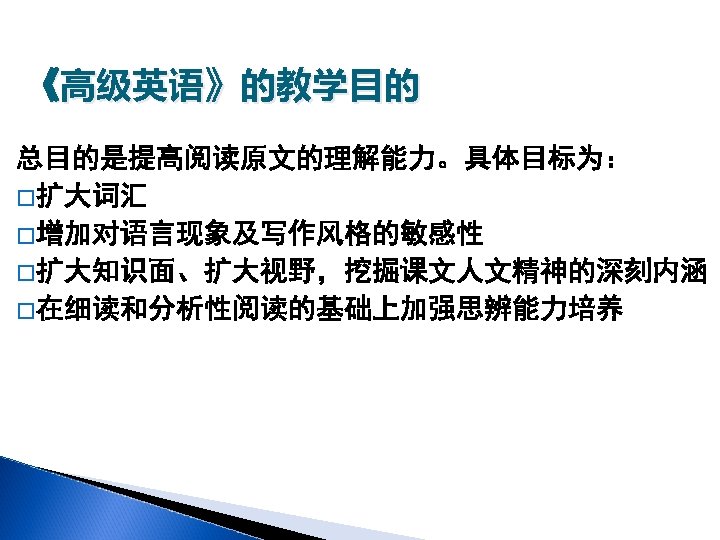 《高级英语》的教学目的

总目的是提高阅读原文的理解能力。具体目标为：
□扩大词汇
□增加对语言现象及写作风格的敏感性
□扩大知识面、扩大视野，挖掘课文人文精神的深刻内涵
□在细读和分析性阅读的基础上加强思辨能力培养